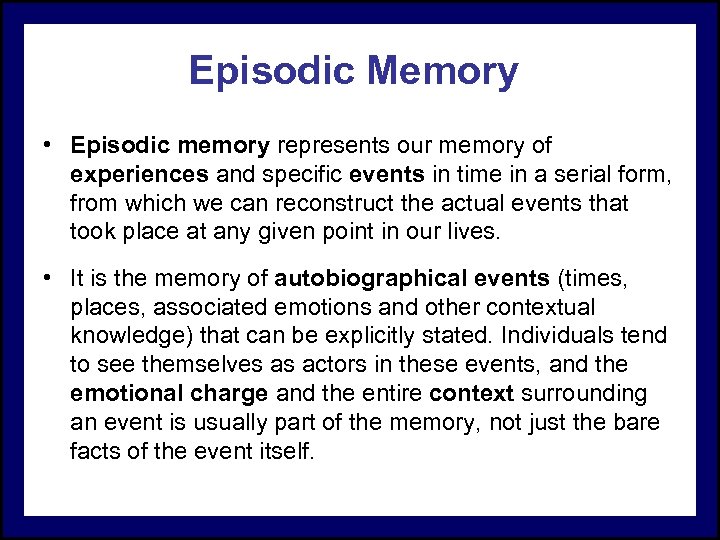 Episodic Memory

• Episodic memory represents our memory of experiences and specific events in time in a serial form, from which we can reconstruct the actual events that took place at any given point in our lives.

• It is the memory of autobiographical events (times, places, associated emotions and other contextual knowledge) that can be explicitly stated. Individuals tend to see themselves as actors in these events, and the emotional charge and the entire context surrounding an event is usually part of the memory, not just the bare facts of the event itself.